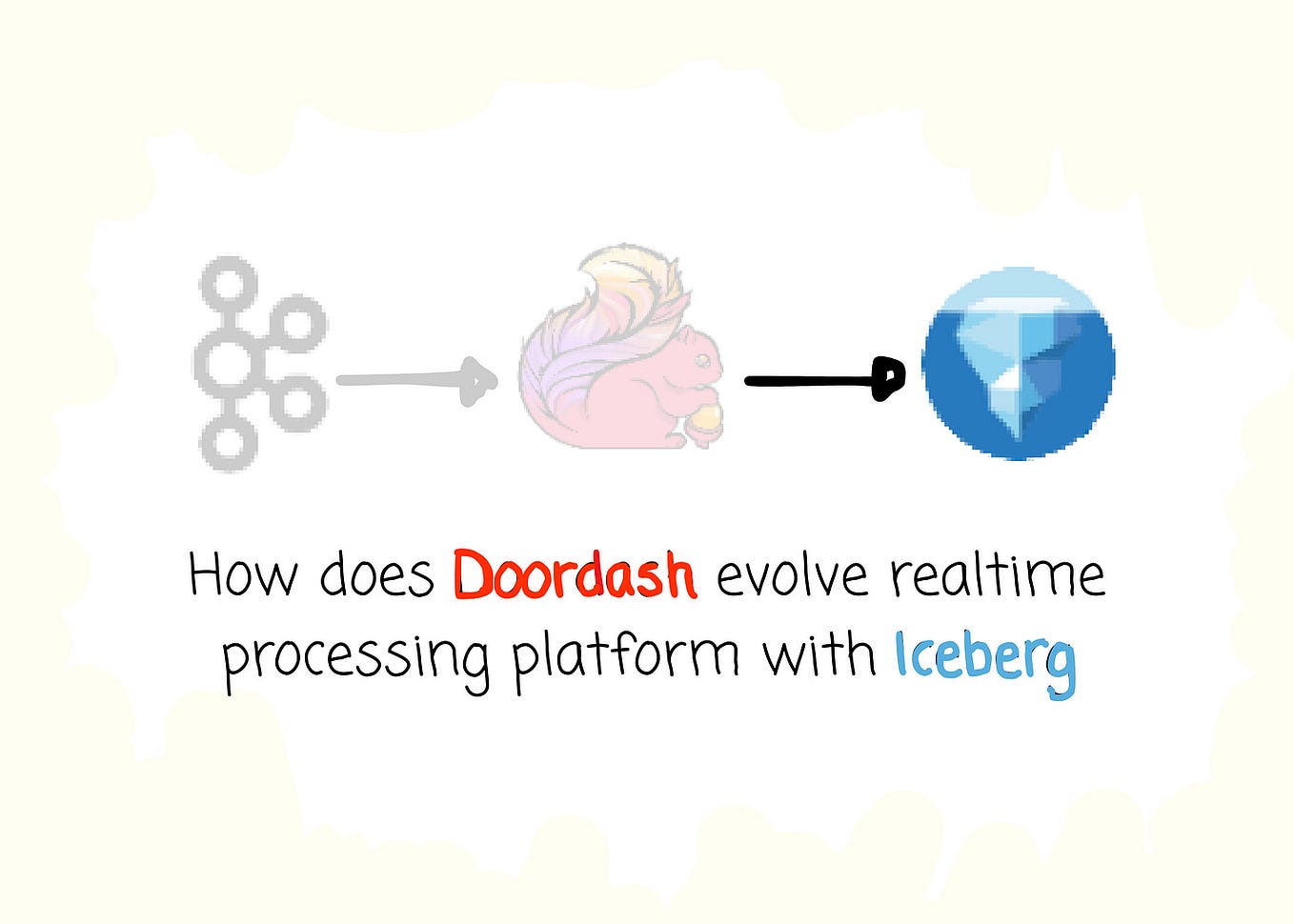 How does Doordash evolve realtime processing platform with Iceberg